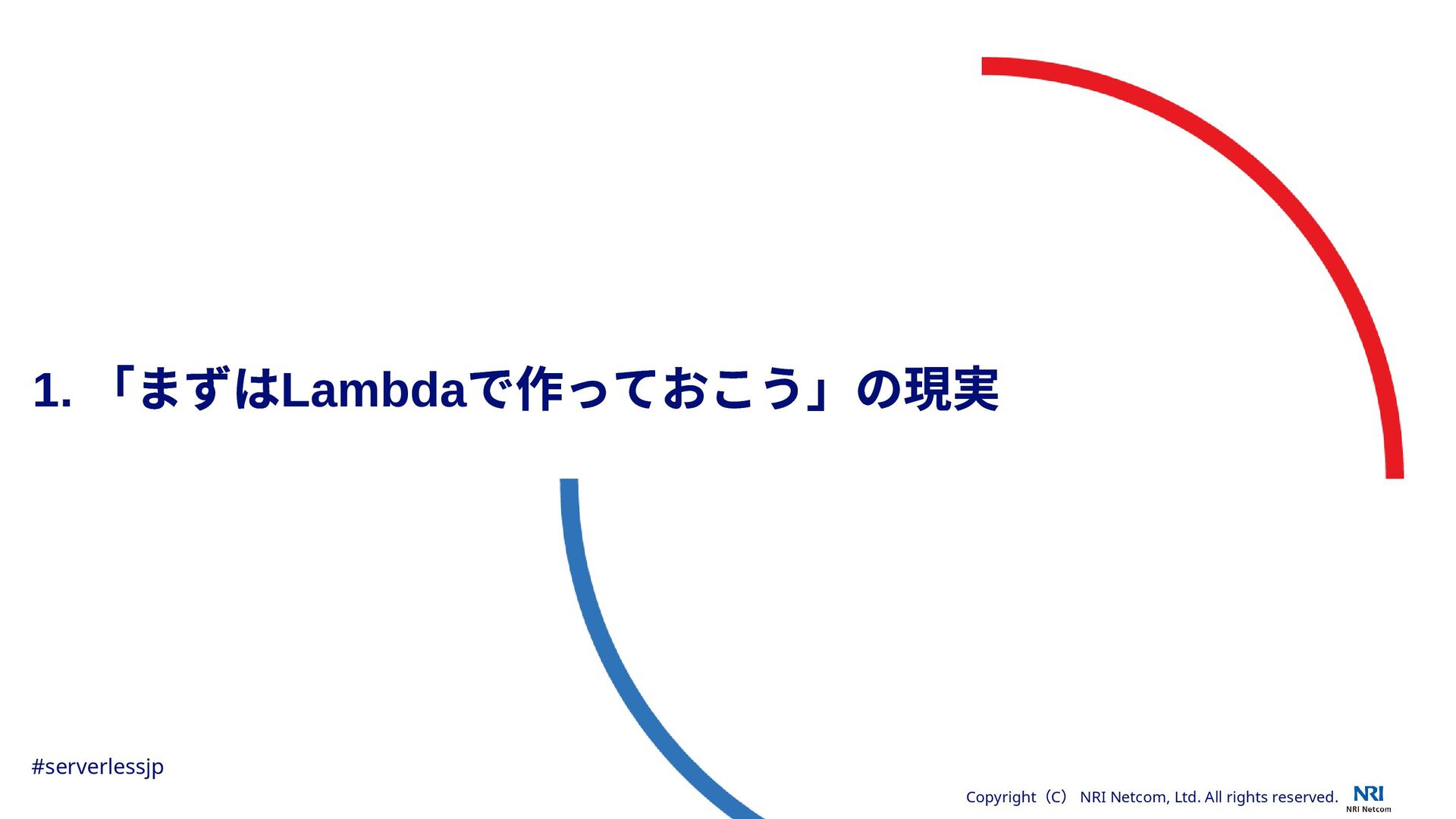 1. 「まずはLambdaで作っておこう」の現実

#serverlessjp

Copyright（C） NRI Netcom, Ltd. All rights reserved.

NRI
NRI Netcom